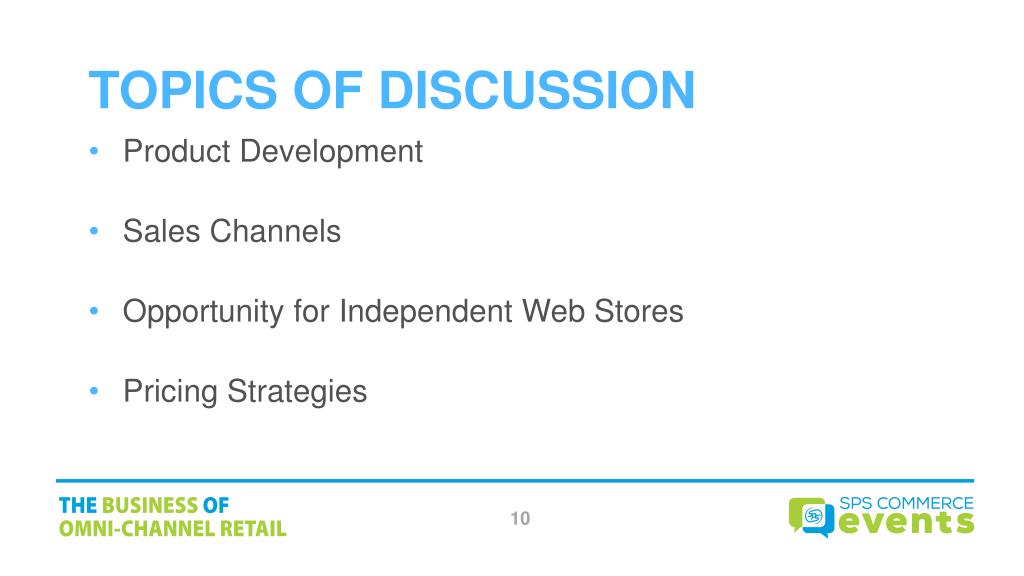 TOPICS OF DISCUSSION

• Product Development

• Sales Channels

• Opportunity for Independent Web Stores

• Pricing Strategies

THE BUSINESS OF OMNI-CHANNEL RETAIL

10

SPS COMMERCE events